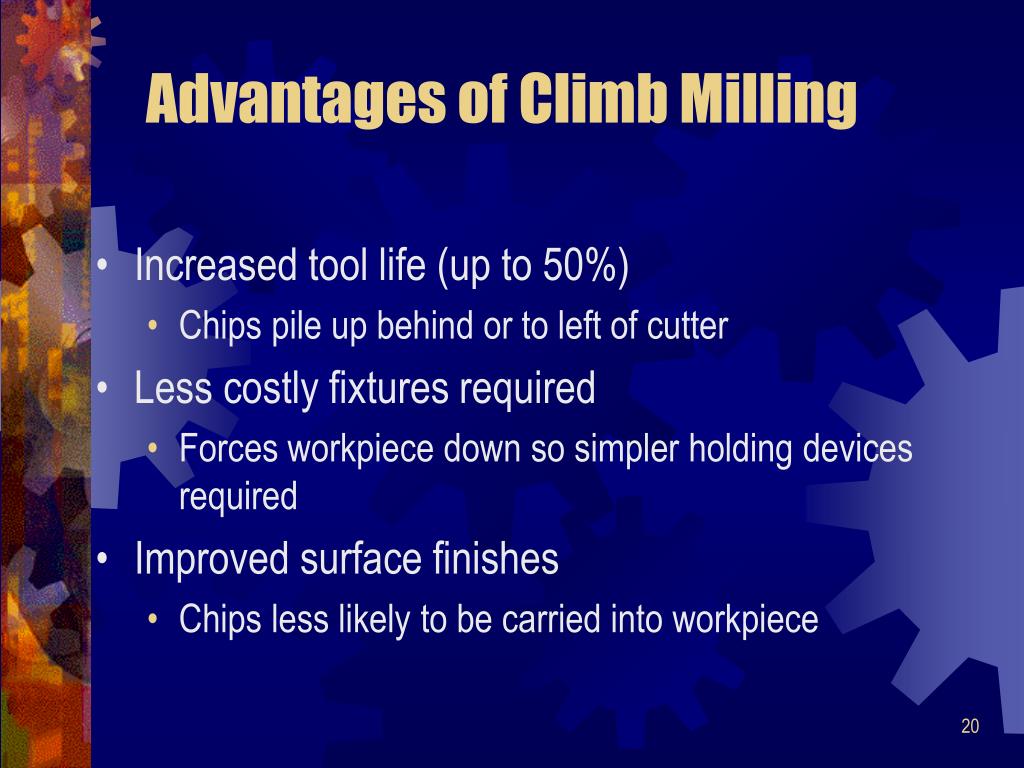 Advantages of Climb Milling

• Increased tool life (up to 50%)
  • Chips pile up behind or to left of cutter
• Less costly fixtures required
  • Forces workpiece down so simpler holding devices required
• Improved surface finishes
  • Chips less likely to be carried into workpiece

20